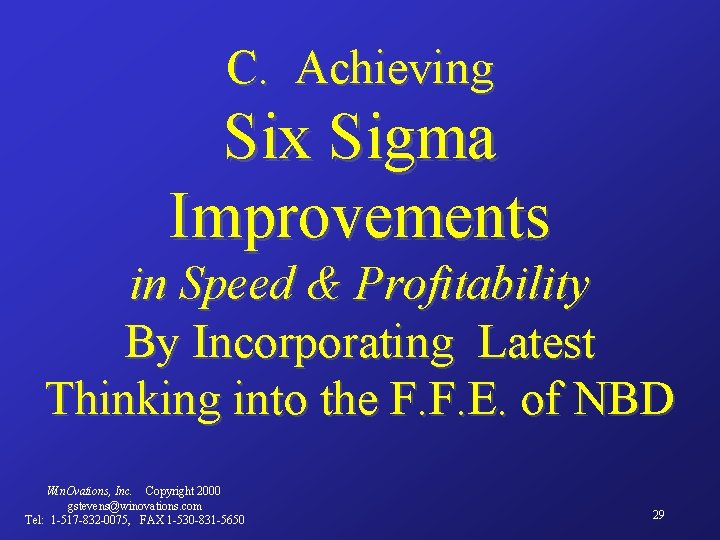 C. Achieving
Six Sigma
Improvements
in Speed & Profitability
By Incorporating Latest
Thinking into the F.F.E. of NBD

WinOvations, Inc. Copyright 2000
gstevens@winovations.com
Tel: 1-517-832-0075, FAX 1-530-831-5650

29